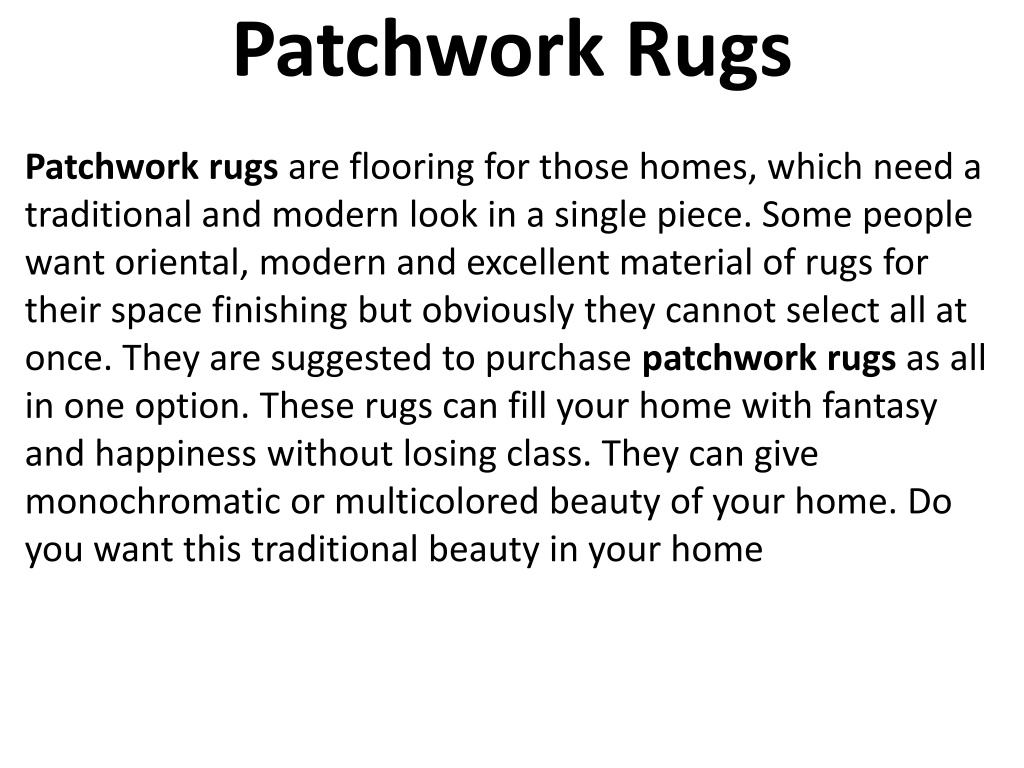 Patchwork Rugs

Patchwork rugs are flooring for those homes, which need a traditional and modern look in a single piece. Some people want oriental, modern and excellent material of rugs for their space finishing but obviously they cannot select all at once. They are suggested to purchase patchwork rugs as all in one option. These rugs can fill your home with fantasy and happiness without losing class. They can give monochromatic or multicolored beauty of your home. Do you want this traditional beauty in your home